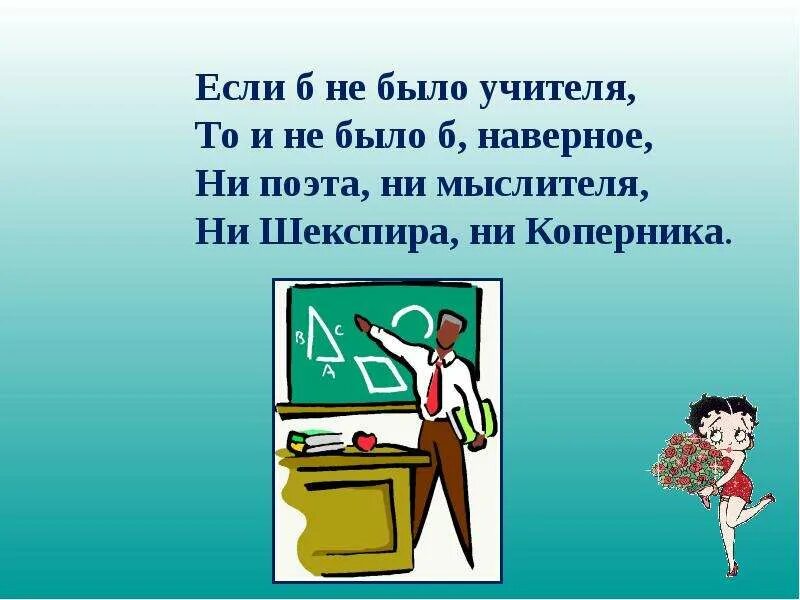 Если б не было учителя,
То и не было б, наверное,
Ни поэта, ни мыслителя,
Ни Шекспира, ни Коперника.

B
C
A